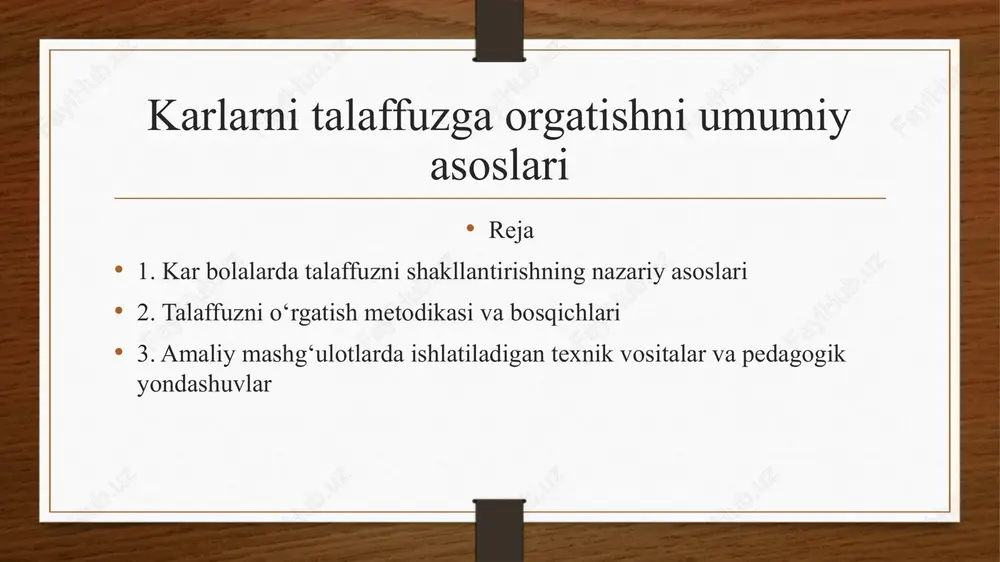 Karlarni talaffuzga orgatishni umumiy asoslari

• Reja

• 1. Kar bolalarda talaffuzni shakllantirishning nazariy asoslari

• 2. Talaffuzni o‘rgatish metodikasi va bosqichlari

• 3. Amaliy mashg‘ulotlarda ishlatiladigan texnik vositalar va pedagogik yondashuvlar